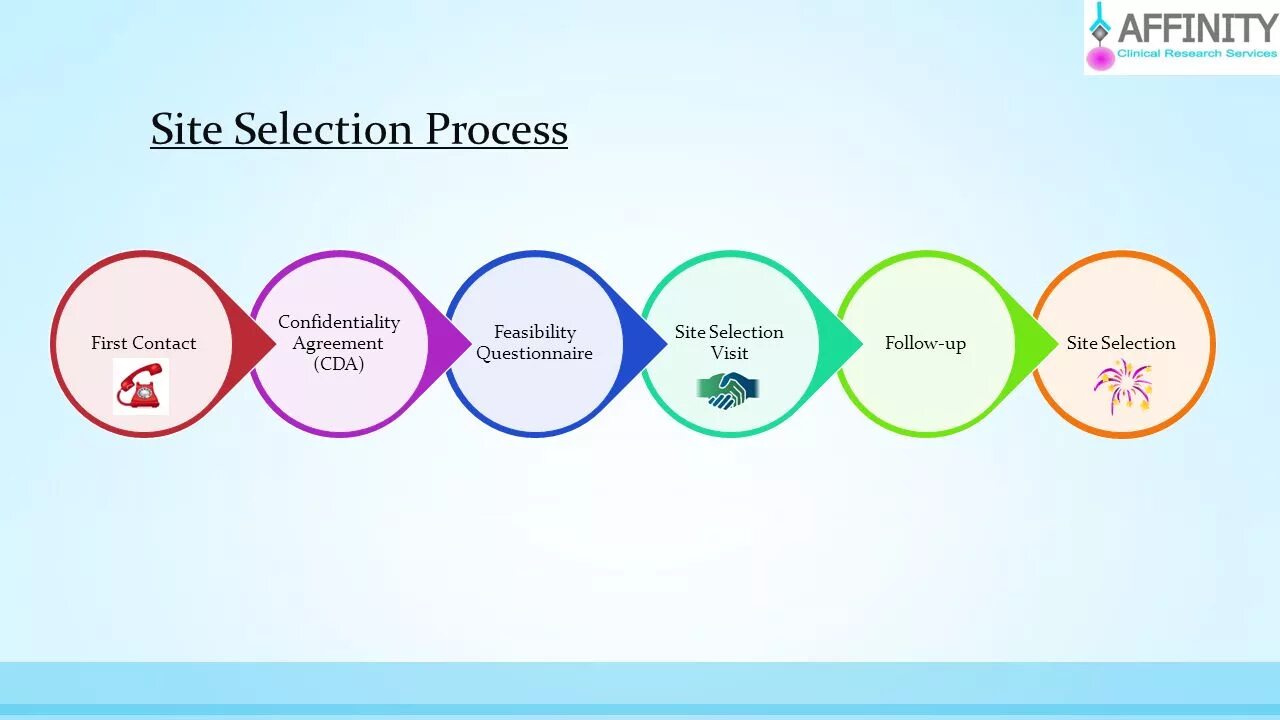 AFFINITY
Clinical Research Services

Site Selection Process

First Contact

Confidentiality Agreement (CDA)

Feasibility Questionnaire

Site Selection Visit

Follow-up

Site Selection